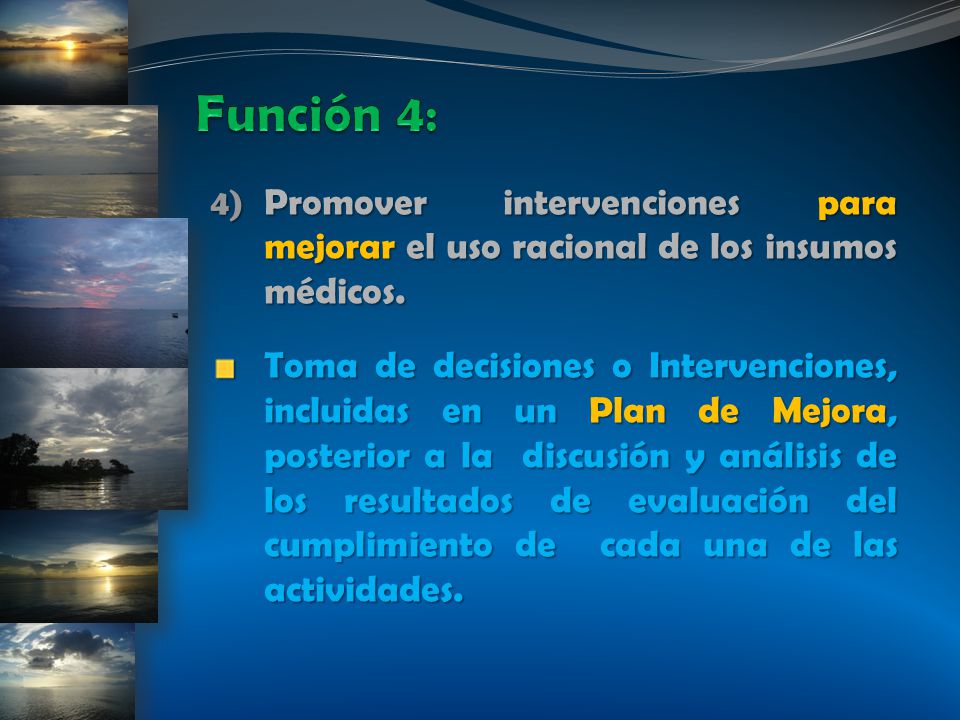 Función 4:

4) Promover intervenciones para mejorar el uso racional de los insumos médicos.

Toma de decisiones o Intervenciones, incluidas en un Plan de Mejora, posterior a la discusión y análisis de los resultados de evaluación del cumplimiento de cada una de las actividades.